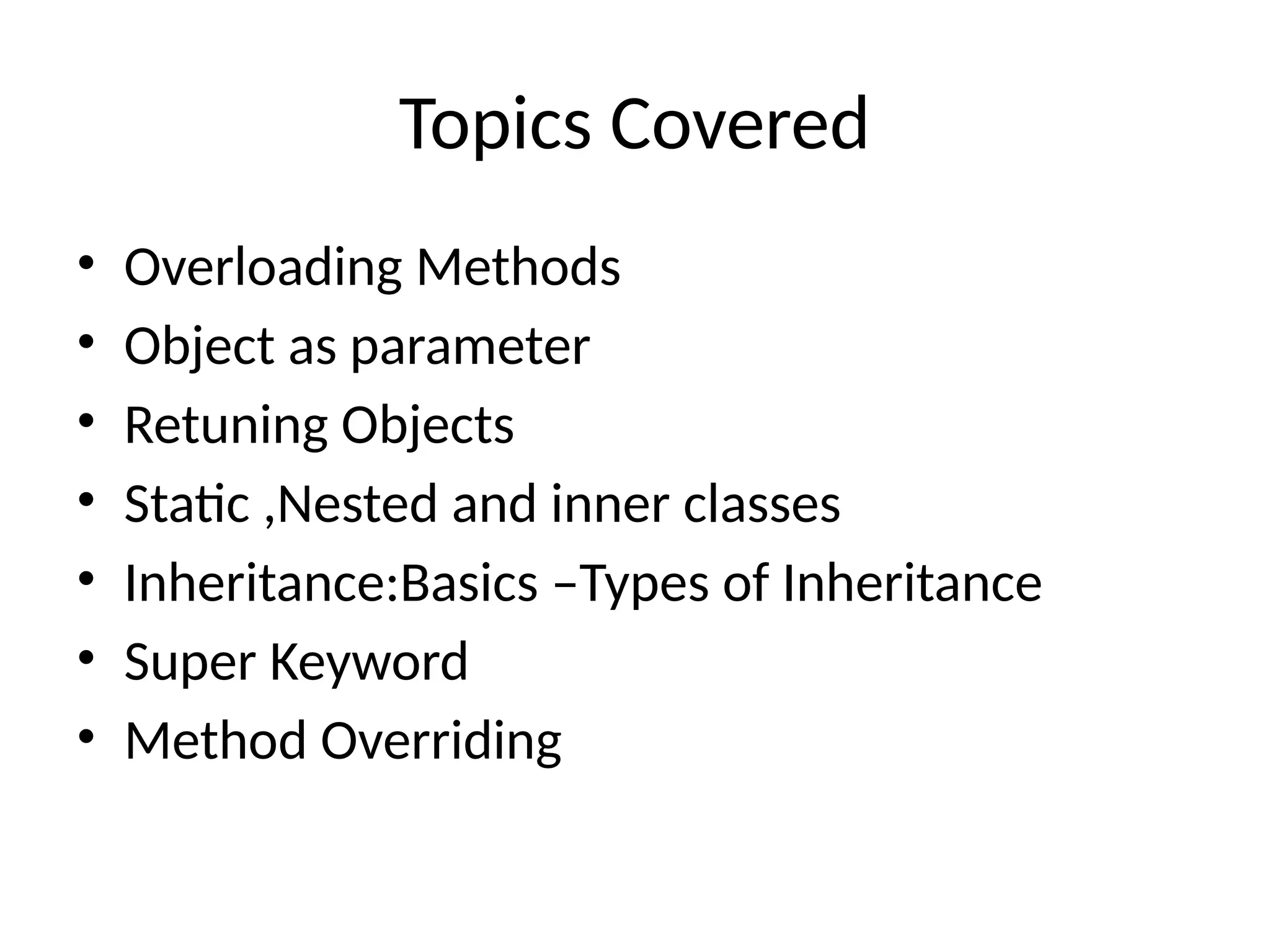 Topics Covered

• Overloading Methods
• Object as parameter
• Retuning Objects
• Static ,Nested and inner classes
• Inheritance:Basics –Types of Inheritance
• Super Keyword
• Method Overriding